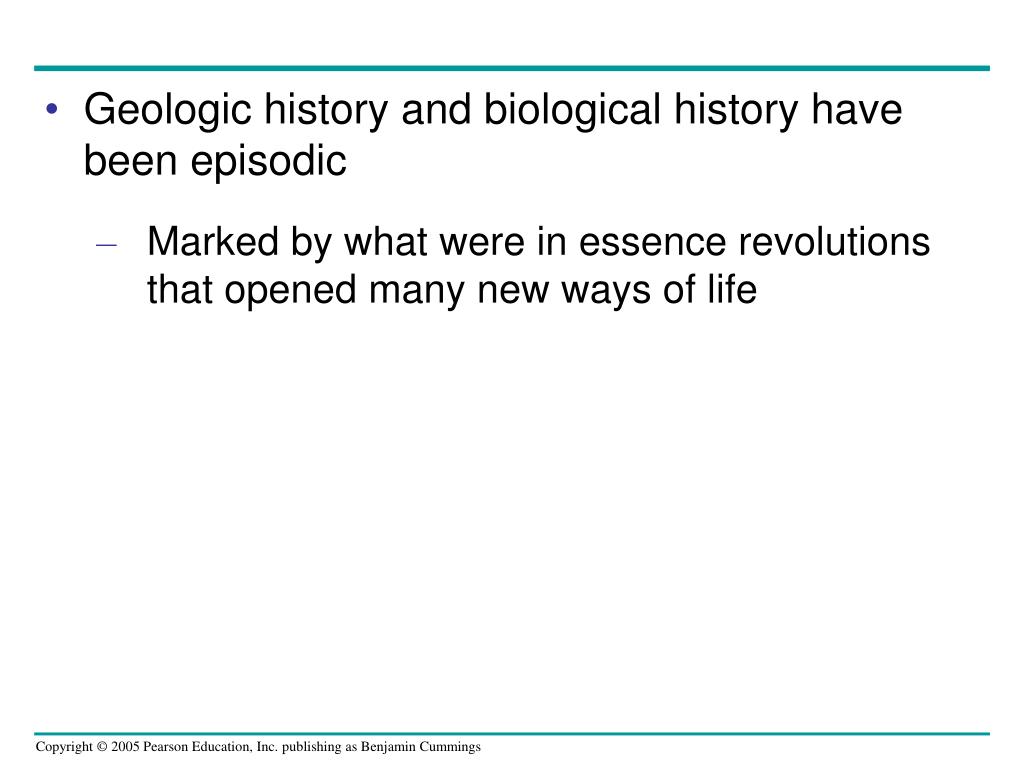 • Geologic history and biological history have been episodic

– Marked by what were in essence revolutions that opened many new ways of life

Copyright © 2005 Pearson Education, Inc. publishing as Benjamin Cummings